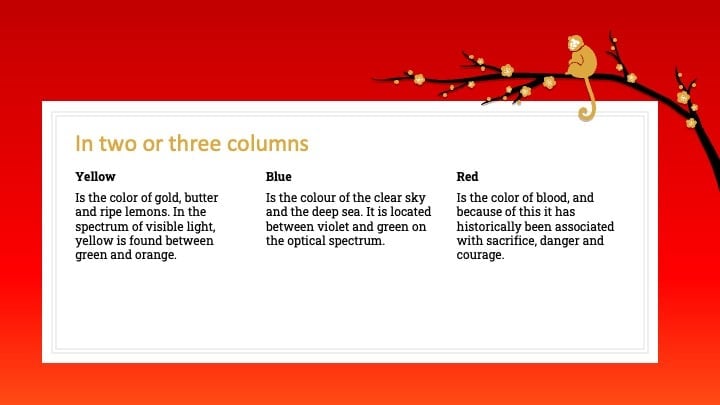 In two or three columns

Yellow

Is the color of gold, butter and ripe lemons. In the spectrum of visible light, yellow is found between green and orange.

Blue

Is the colour of the clear sky and the deep sea. It is located between violet and green on the optical spectrum.

Red

Is the color of blood, and because of this it has historically been associated with sacrifice, danger and courage.